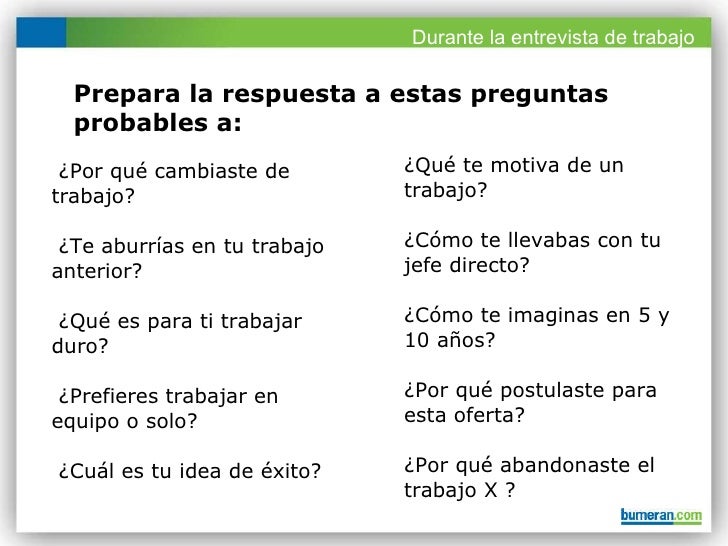 Durante la entrevista de trabajo

Prepara la respuesta a estas preguntas probables a:

¿Por qué cambiaste de trabajo?

¿Te aburrías en tu trabajo anterior?

¿Qué es para ti trabajar duro?

¿Prefieres trabajar en equipo o solo?

¿Cuál es tu idea de éxito?

¿Qué te motiva de un trabajo?

¿Cómo te llevabas con tu jefe directo?

¿Cómo te imaginas en 5 y 10 años?

¿Por qué postulaste para esta oferta?

¿Por qué abandonaste el trabajo X ?

bumeran.com